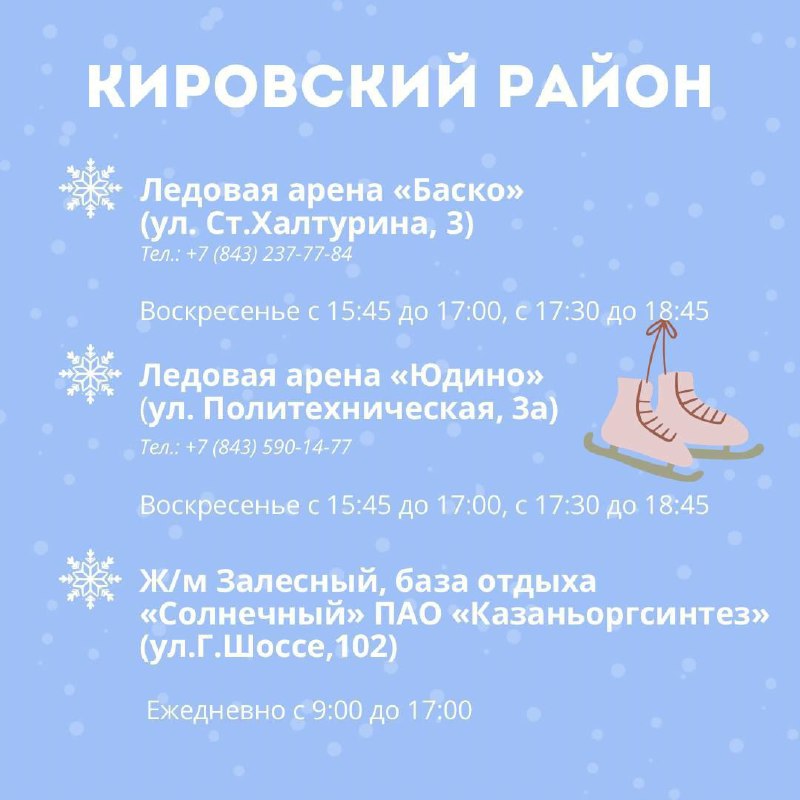 КИРОВСКИЙ РАЙОН

Ледовая арена «Баско» (ул. Ст.Халтурина, 3)
Тел.: +7 (843) 237-77-84

Воскресенье с 15:45 до 17:00, с 17:30 до 18:45

Ледовая арена «Юдино» (ул. Политехническая, 3а)
Тел.: +7 (843) 590-14-77

Воскресенье с 15:45 до 17:00, с 17:30 до 18:45

Ж/м Залесный, база отдыха «Солнечный» ПАО «Казаньоргсинтез» (ул.Г.Шоссе,102)

Ежедневно с 9:00 до 17:00